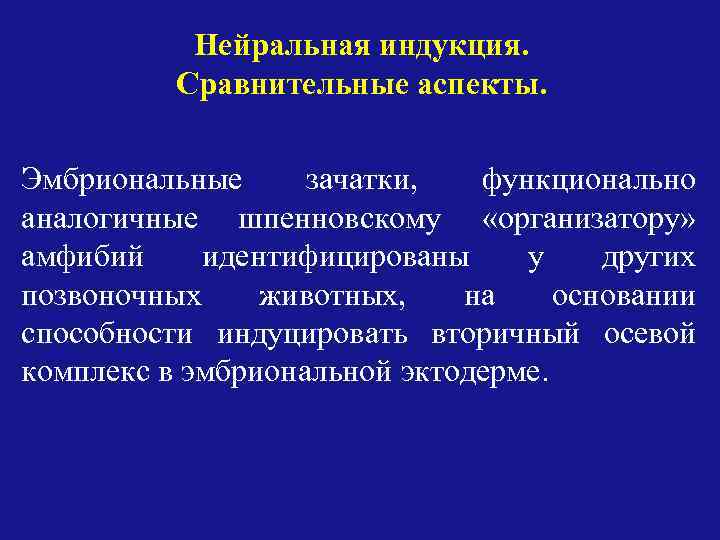 Нейральная индукция.
Сравнительные аспекты.

Эмбриональные зачатки, функционально аналогичные шпенновскому «организатору» амфибий идентифицированы у других позвоночных животных, на основании способности индуцировать вторичный осевой комплекс в эмбриональной эктодерме.